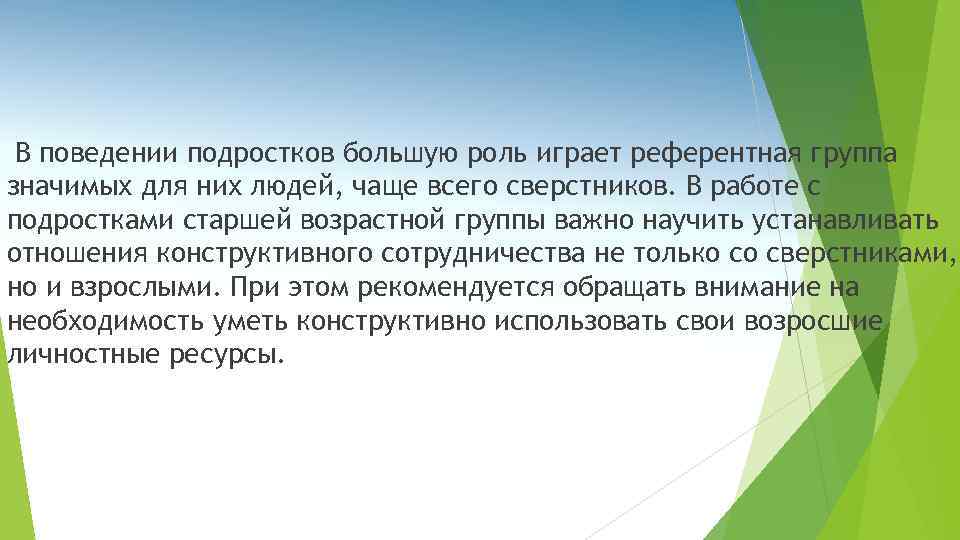 В поведении подростков большую роль играет референтная группа значимых для них людей, чаще всего сверстников. В работе с подростками старшей возрастной группы важно научить устанавливать отношения конструктивного сотрудничества не только со сверстниками, но и взрослыми. При этом рекомендуется обращать внимание на необходимость уметь конструктивно использовать свои возросшие личностные ресурсы.